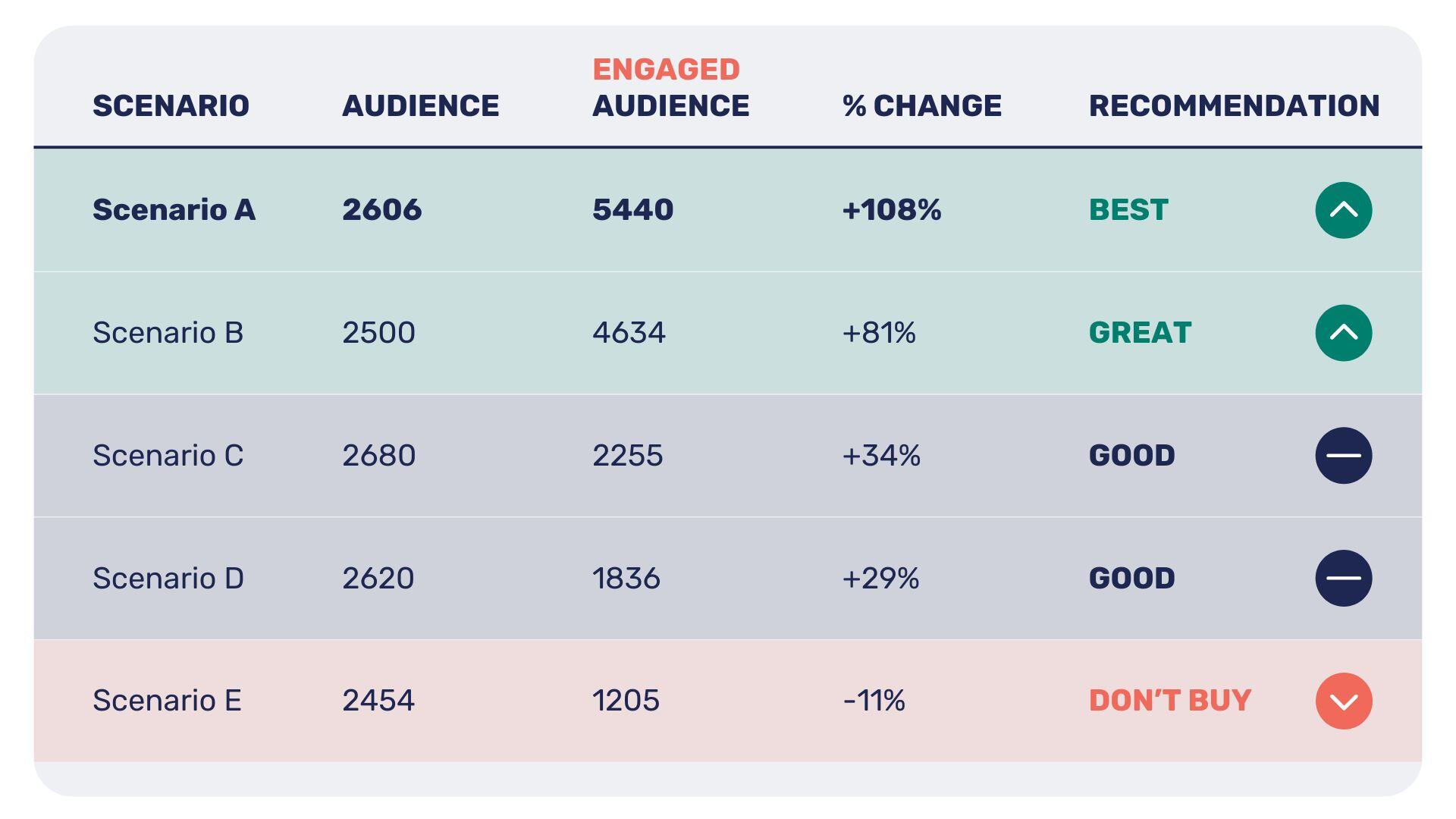 | SCENARIO | AUDIENCE | ENGAGED AUDIENCE | % CHANGE | RECOMMENDATION |
|---|---|---|---|---|
| Scenario A | 2606 | 5440 | +108% | BEST |
| Scenario B | 2500 | 4634 | +81% | GREAT |
| Scenario C | 2680 | 2255 | +34% | GOOD |
| Scenario D | 2620 | 1836 | +29% | GOOD |
| Scenario E | 2454 | 1205 | -11% | DON'T BUY |